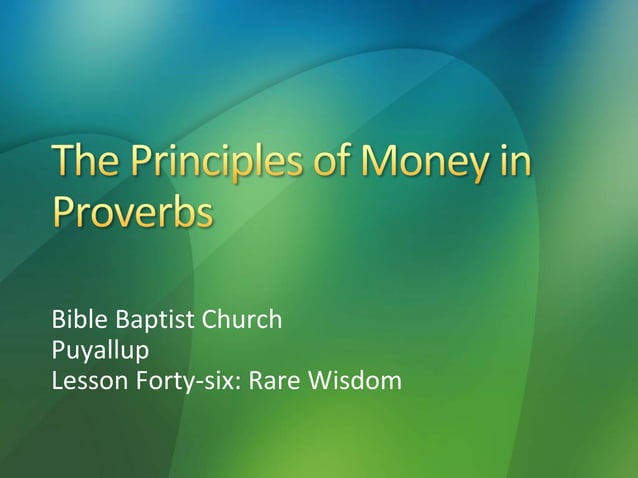 The Principles of Money in Proverbs

Bible Baptist Church
Puyallup
Lesson Forty-six: Rare Wisdom